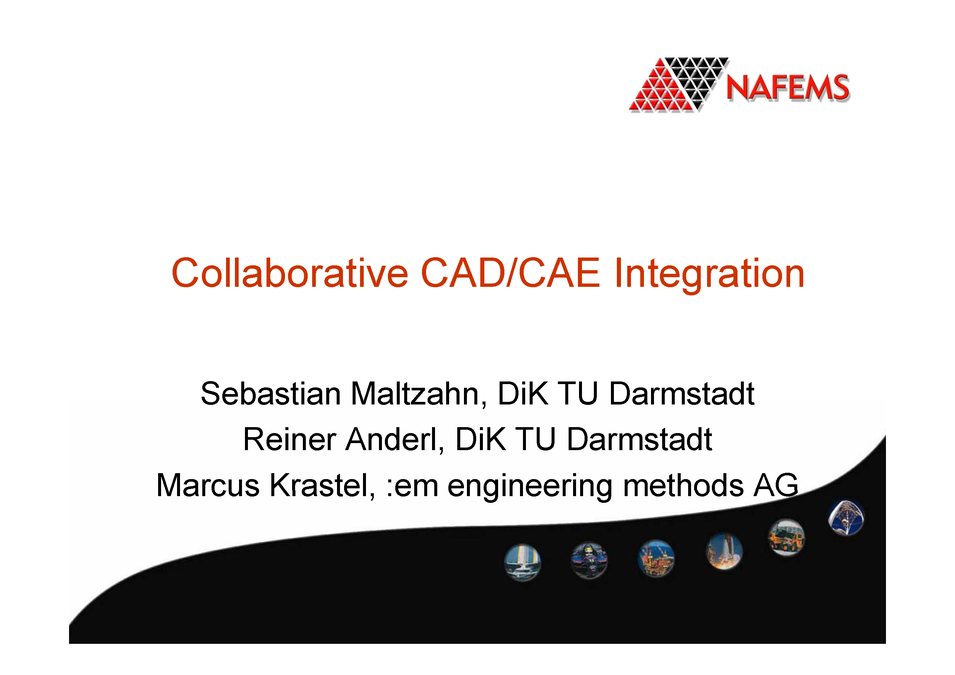 NAFEMS

Collaborative CAD/CAE Integration

Sebastian Maltzahn, DiK TU Darmstadt
Reiner Anderl, DiK TU Darmstadt
Marcus Krastel, :em engineering methods AG